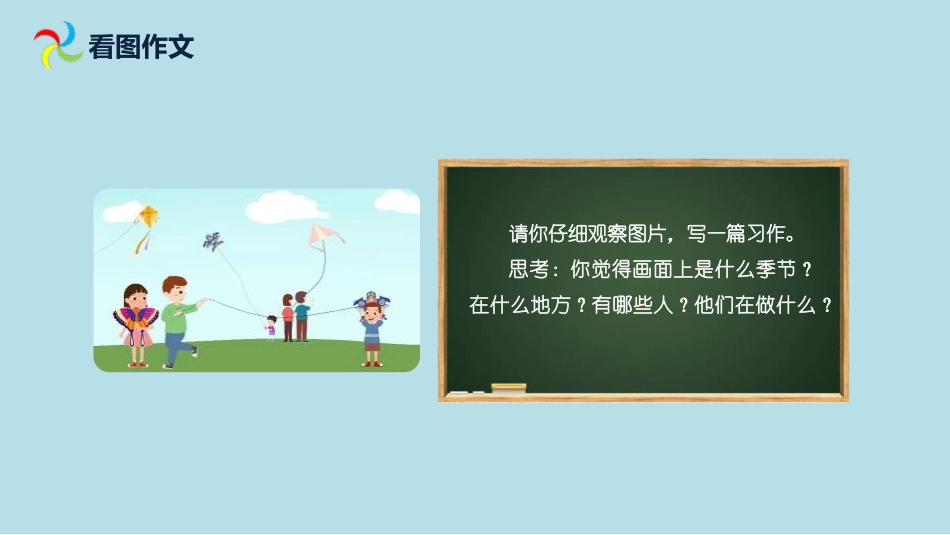 看图作文

请你仔细观察图片，写一篇习作。

思考：你觉得画面上是什么季节？在什么地方？有哪些人？他们在做什么？